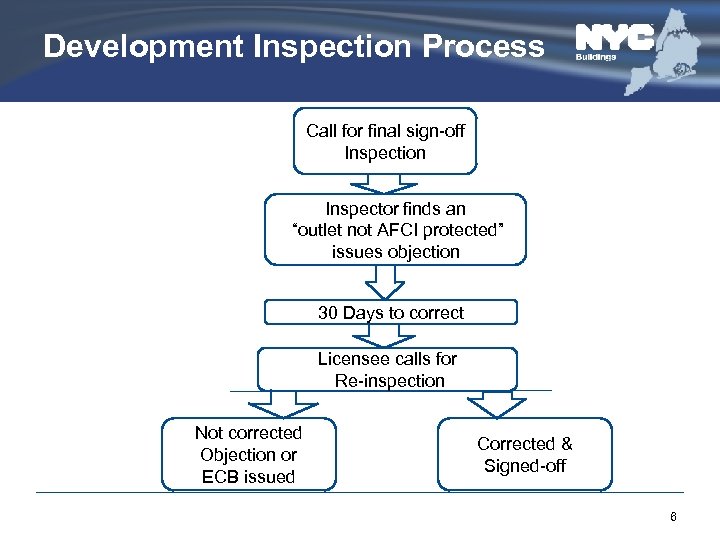 Development Inspection Process

NYC Buildings

Call for final sign-off Inspection

Inspector finds an "outlet not AFCI protected" issues objection

30 Days to correct

Licensee calls for Re-inspection

Not corrected Objection or ECB issued

Corrected & Signed-off

6